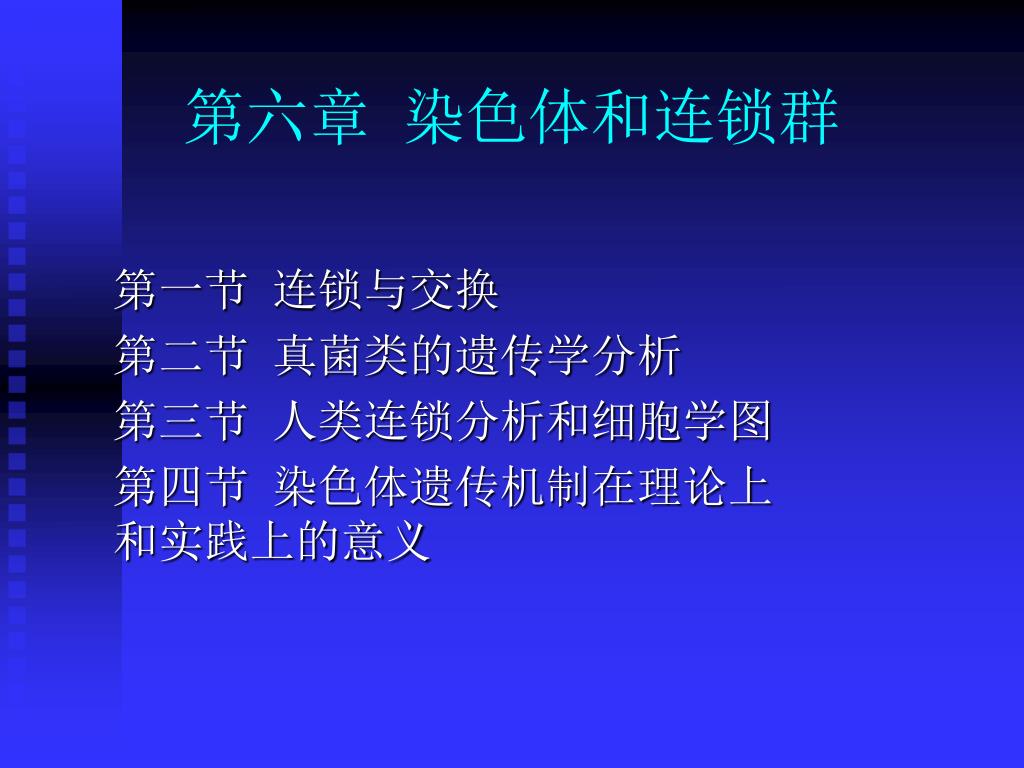 第六章 染色体和连锁群

第一节 连锁与交换
第二节 真菌类的遗传学分析
第三节 人类连锁分析和细胞学图
第四节 染色体遗传机制在理论上和实践上的意义